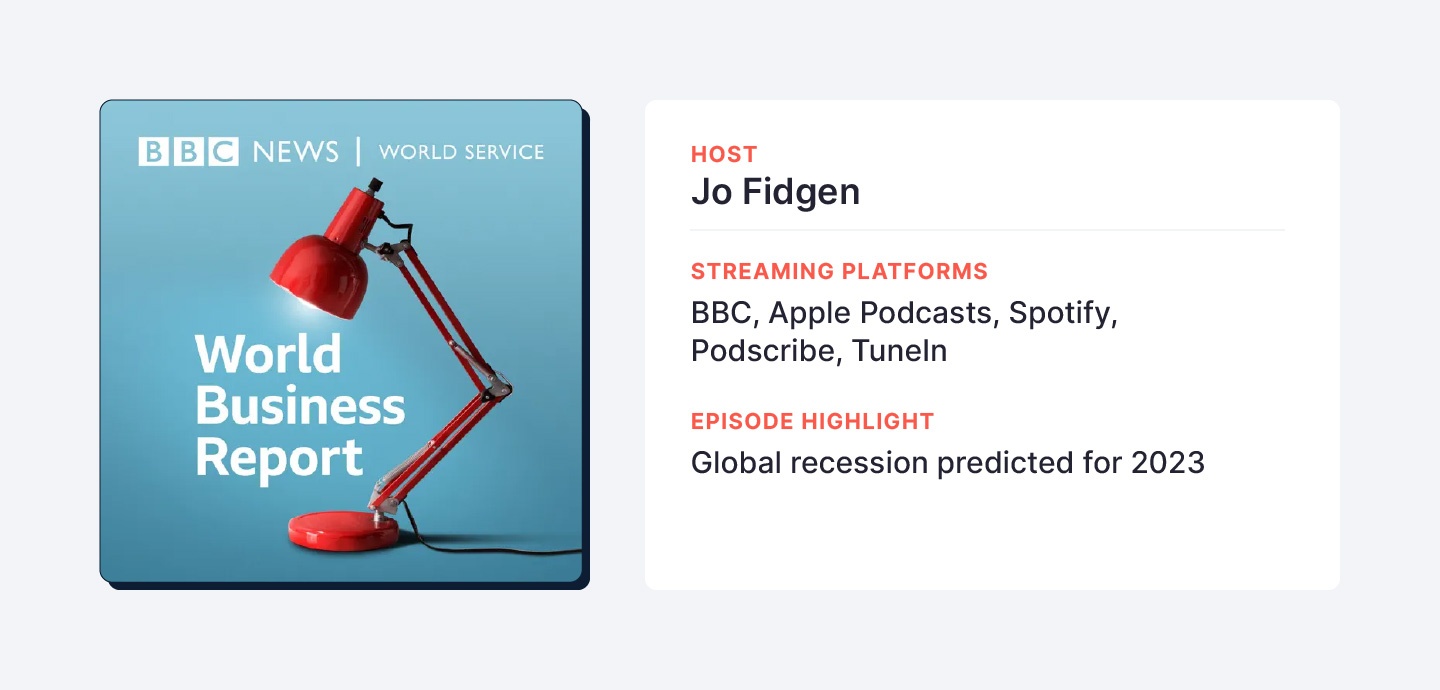 BBC NEWS | WORLD SERVICE

World Business Report

HOST
Jo Fidgen

STREAMING PLATFORMS
BBC, Apple Podcasts, Spotify, Podscribe, TuneIn

EPISODE HIGHLIGHT
Global recession predicted for 2023